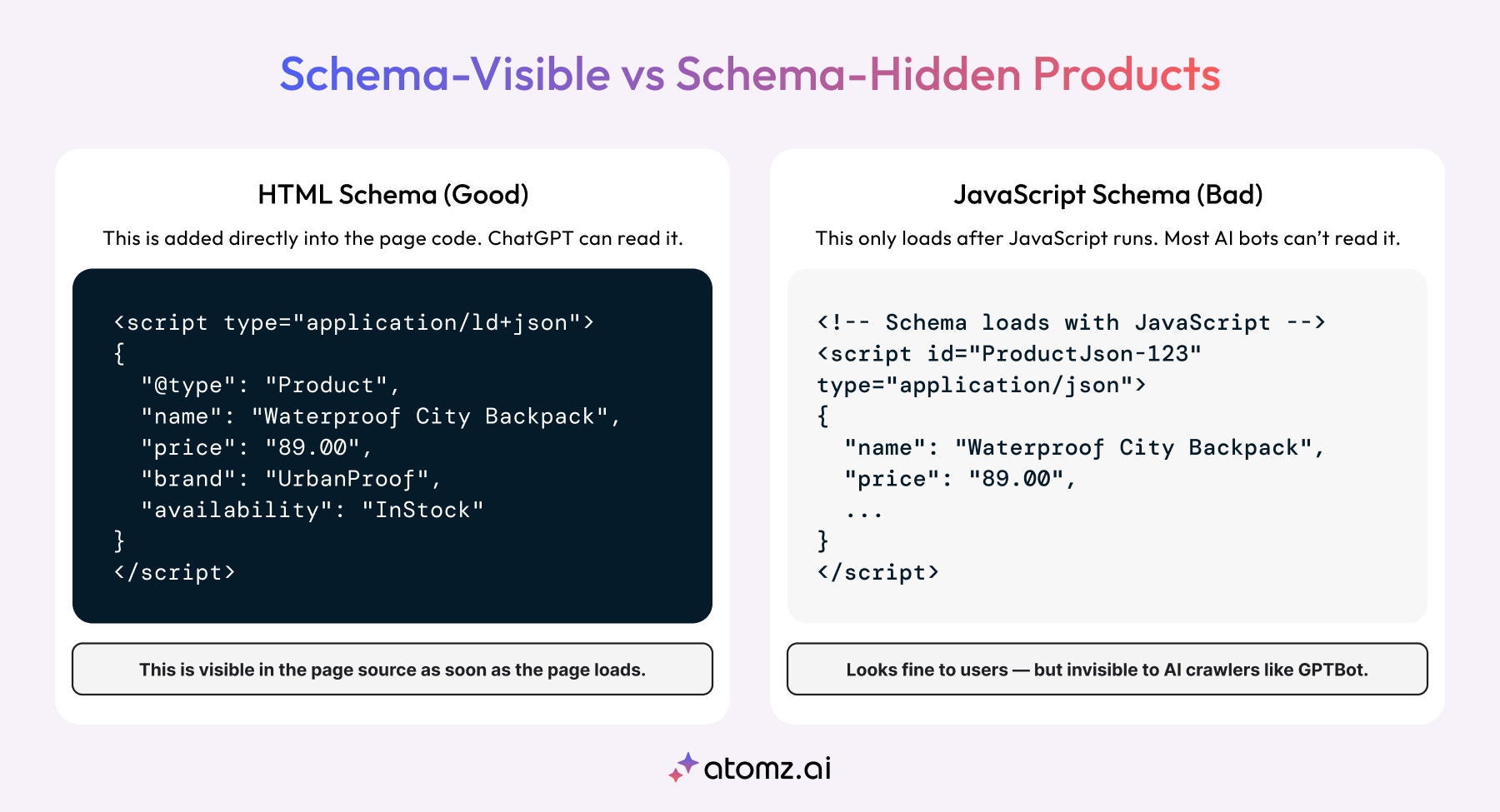 Schema-Visible vs Schema-Hidden Products

HTML Schema (Good)

This is added directly into the page code. ChatGPT can read it.

<script type="application/ld+json">
{
  "@type": "Product",
  "name": "Waterproof City Backpack",
  "price": "89.00",
  "brand": "UrbanProof",
  "availability": "InStock"
}
</script>

This is visible in the page source as soon as the page loads.

JavaScript Schema (Bad)

This only loads after JavaScript runs. Most AI bots can't read it.

<!-- Schema loads with JavaScript -->
<script id="ProductJson-123"
type="application/json">
{
  "name": "Waterproof City Backpack",
  "price": "89.00",
  ...
}
</script>

Looks fine to users — but invisible to AI crawlers like GPTBot.

atomz.ai